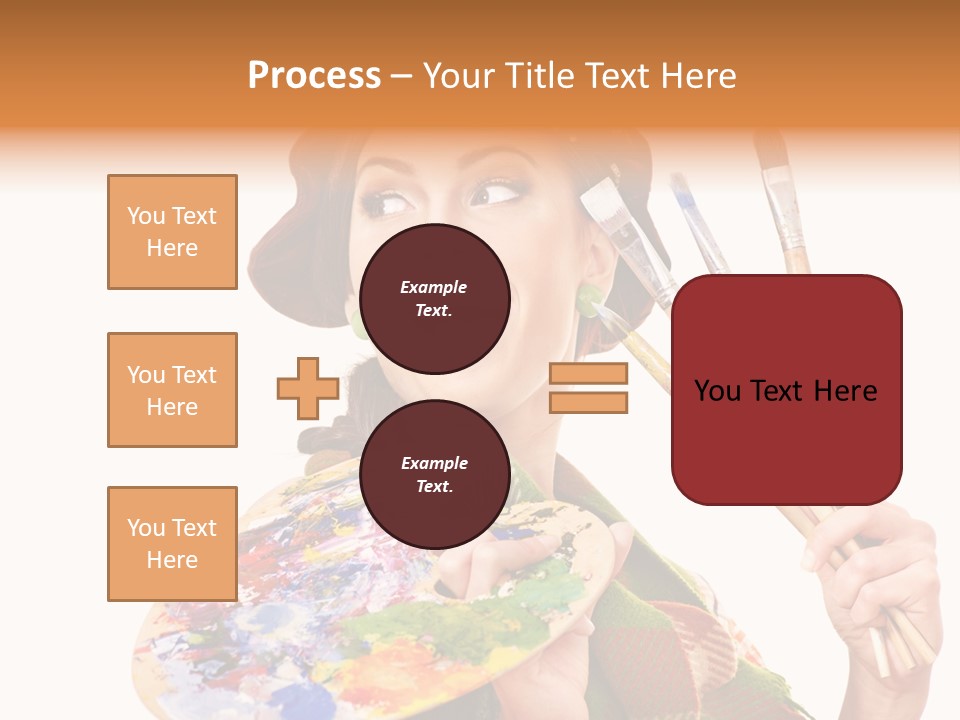 Process – Your Title Text Here

You Text Here

You Text Here

You Text Here

Example Text.

Example Text.

You Text Here